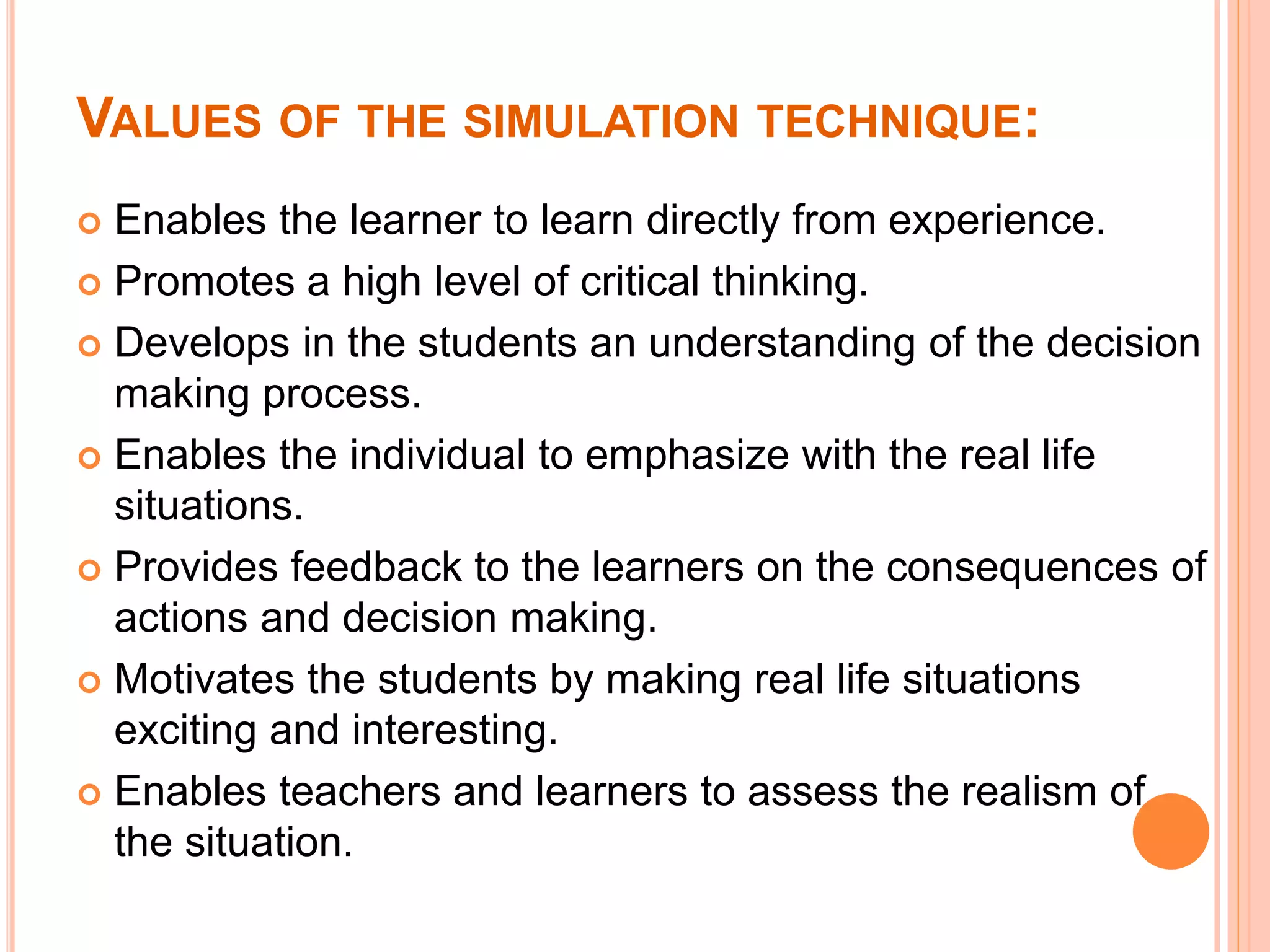 VALUES OF THE SIMULATION TECHNIQUE:

Enables the learner to learn directly from experience.

Promotes a high level of critical thinking.

Develops in the students an understanding of the decision making process.

Enables the individual to emphasize with the real life situations.

Provides feedback to the learners on the consequences of actions and decision making.

Motivates the students by making real life situations exciting and interesting.

Enables teachers and learners to assess the realism of the situation.